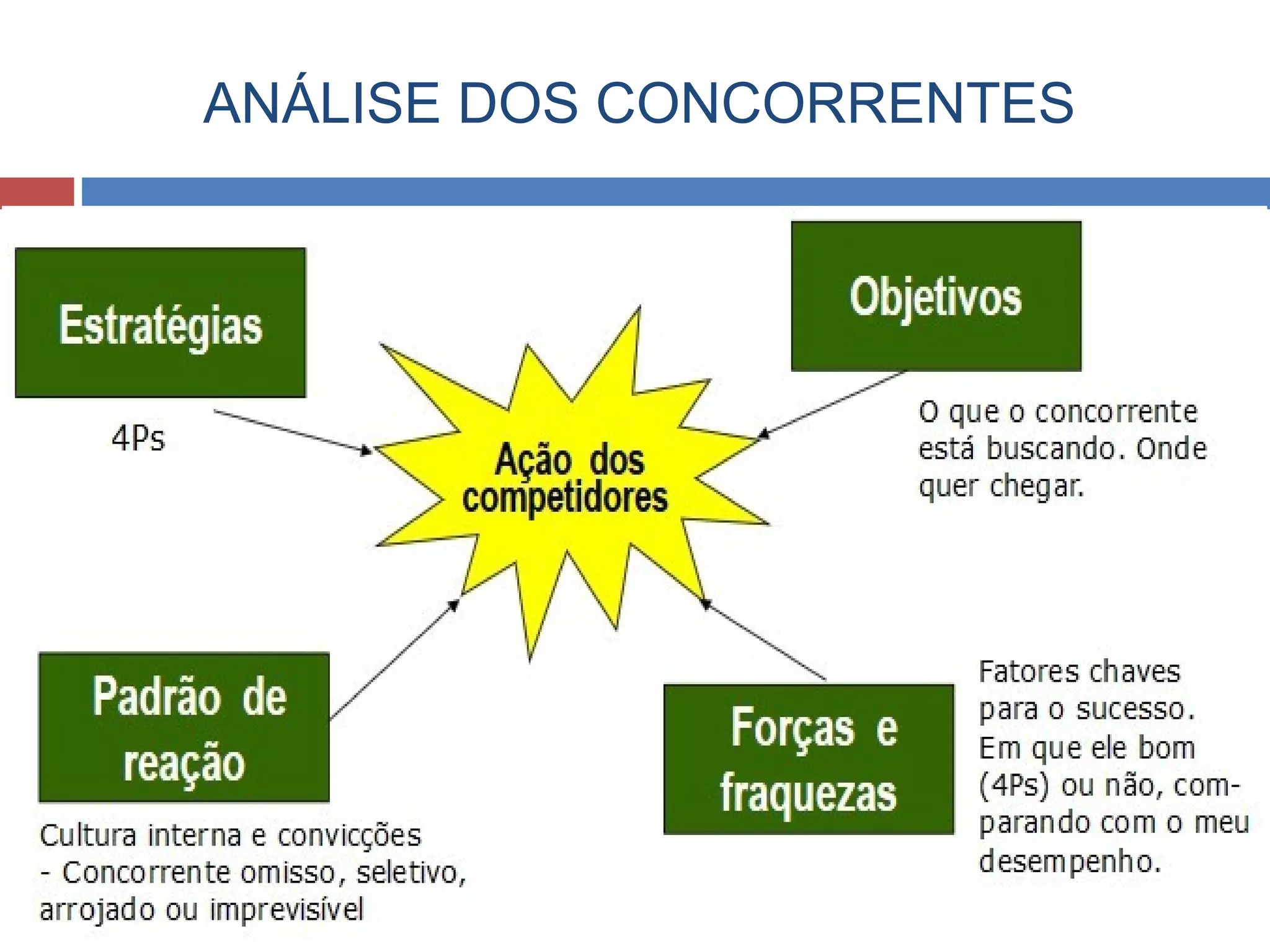 ANÁLISE DOS CONCORRENTES

Estratégias

4Ps

Objetivos

O que o concorrente está buscando. Onde quer chegar.

Ação dos competidores

Padrão de reação

Cultura interna e convicções - Concorrente omisso, seletivo, arrojado ou imprevisível

Forças e fraquezas

Fatores chaves para o sucesso. Em que ele bom (4Ps) ou não, comparando com o meu desempenho.